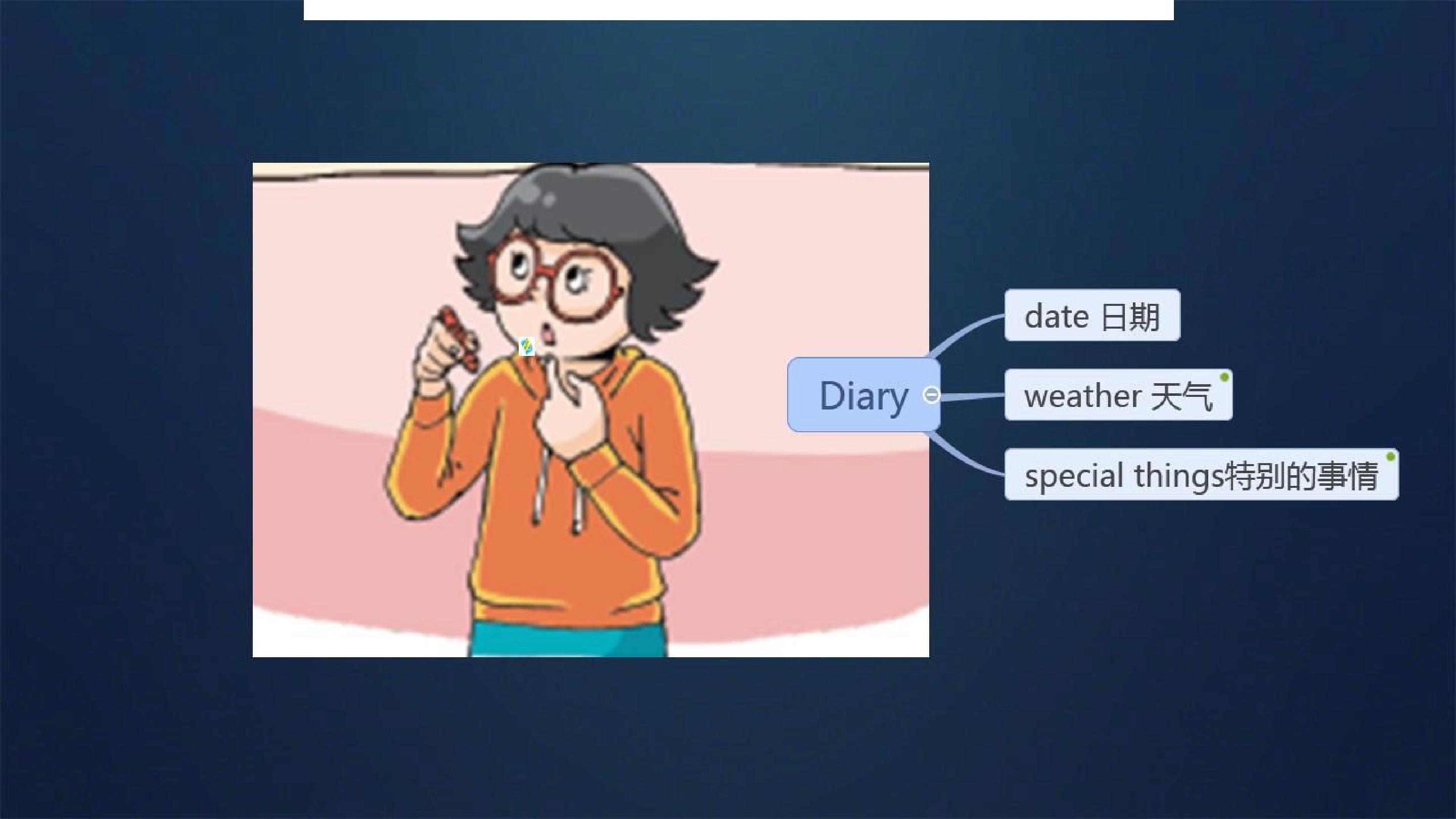 Diary

date 日期

weather 天气

special things特别的事情